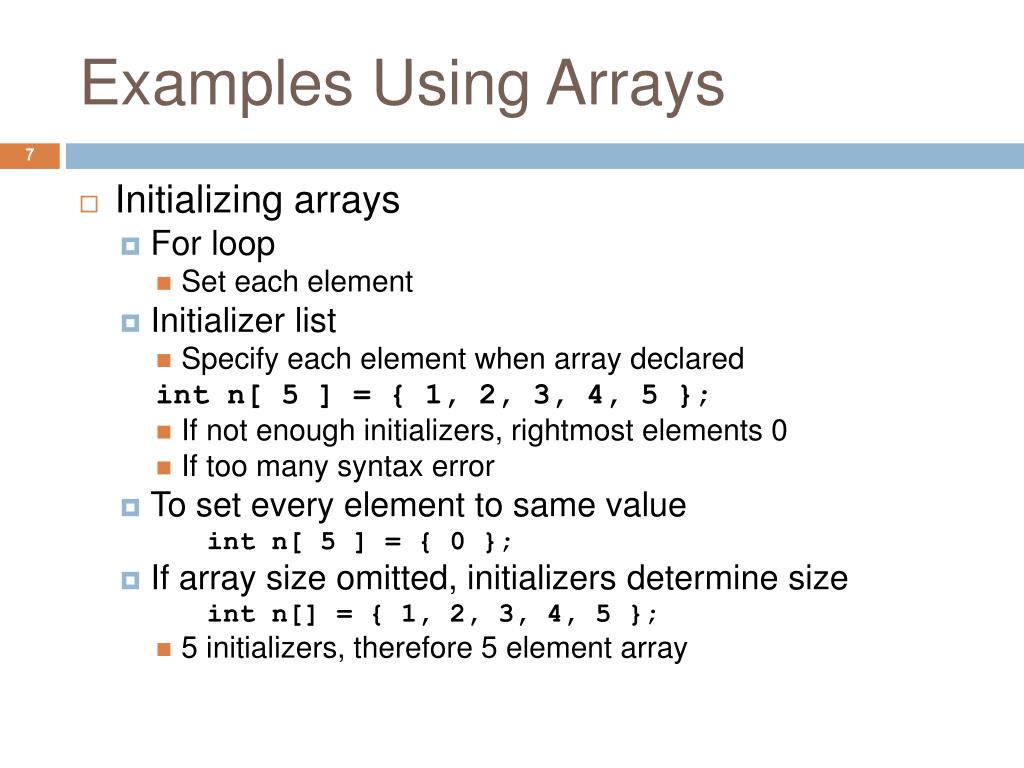 Examples Using Arrays

7

Initializing arrays
For loop
Set each element
Initializer list
Specify each element when array declared
int n[ 5 ] = { 1, 2, 3, 4, 5 };
If not enough initializers, rightmost elements 0
If too many syntax error
To set every element to same value
int n[ 5 ] = { 0 };
If array size omitted, initializers determine size
int n[] = { 1, 2, 3, 4, 5 };
5 initializers, therefore 5 element array